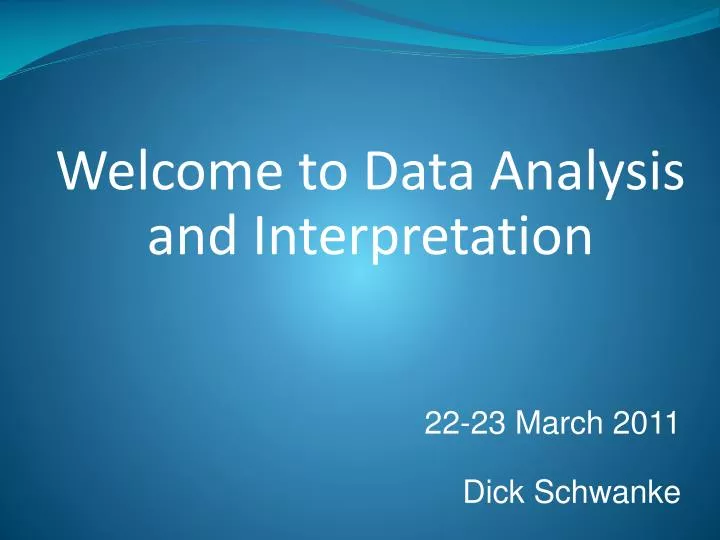 Welcome to Data Analysis and Interpretation

22-23 March 2011

Dick Schwanke